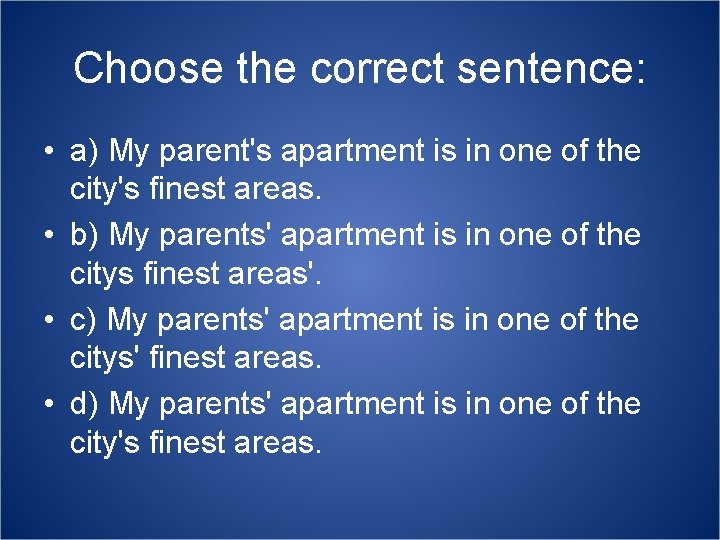 Choose the correct sentence:

• a) My parent's apartment is in one of the city's finest areas.

• b) My parents' apartment is in one of the citys finest areas'.

• c) My parents' apartment is in one of the citys' finest areas.

• d) My parents' apartment is in one of the city's finest areas.